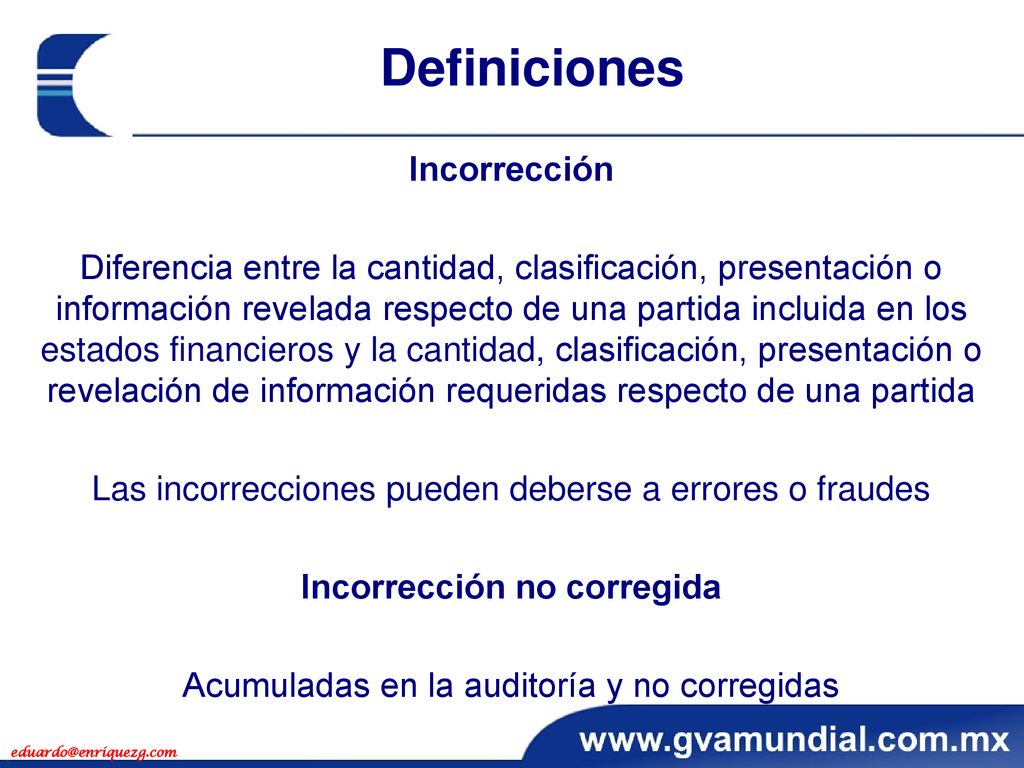 Definiciones

Incorrección

Diferencia entre la cantidad, clasificación, presentación o información revelada respecto de una partida incluida en los estados financieros y la cantidad, clasificación, presentación o revelación de información requeridas respecto de una partida

Las incorrecciones pueden deberse a errores o fraudes

Incorrección no corregida

Acumuladas en la auditoría y no corregidas

eduardo@enriquezg.com

www.gvamundial.com.mx